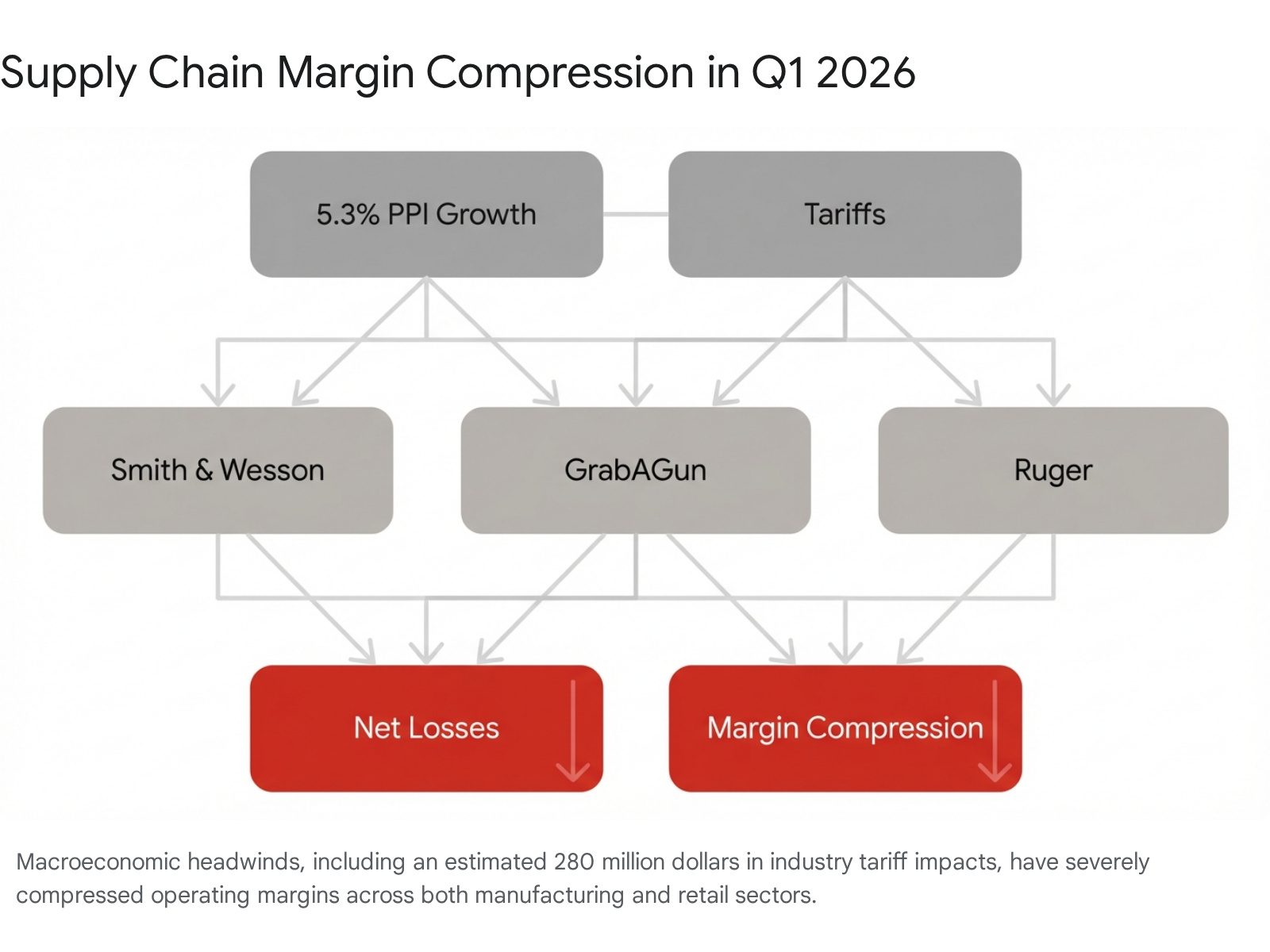 Supply Chain Margin Compression in Q1 2026

5.3% PPI Growth

Tariffs

Smith & Wesson

GrabAGun

Ruger

Net Losses

Margin Compression

Macroeconomic headwinds, including an estimated 280 million dollars in industry tariff impacts, have severely compressed operating margins across both manufacturing and retail sectors.